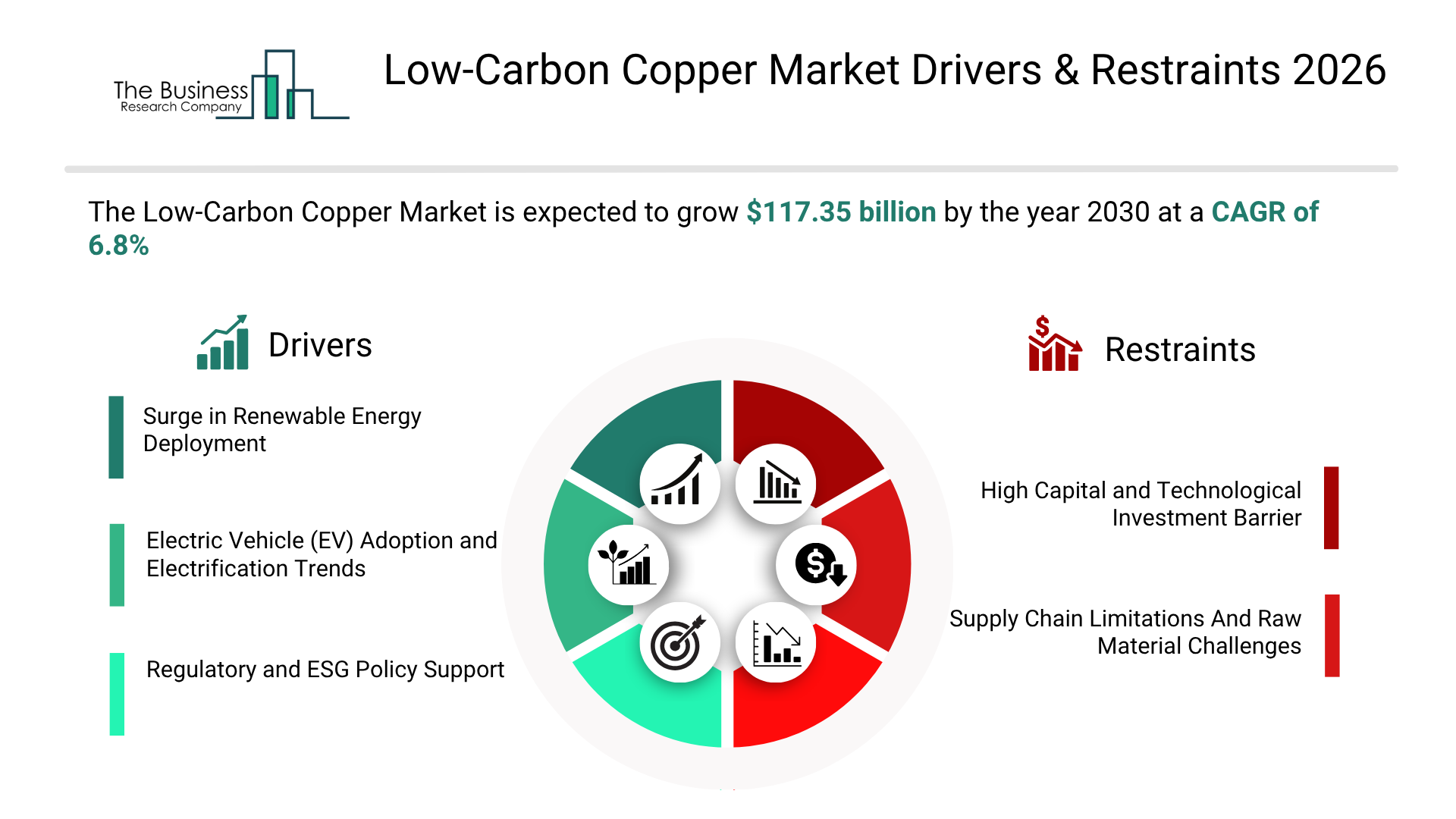 The Business Research Company

Low-Carbon Copper Market Drivers & Restraints 2026

The Low-Carbon Copper Market is expected to grow $117.35 billion by the year 2030 at a CAGR of 6.8%

Drivers

Surge in Renewable Energy Deployment

Electric Vehicle (EV) Adoption and Electrification Trends

Regulatory and ESG Policy Support

Restraints

High Capital and Technological Investment Barrier

Supply Chain Limitations And Raw Material Challenges